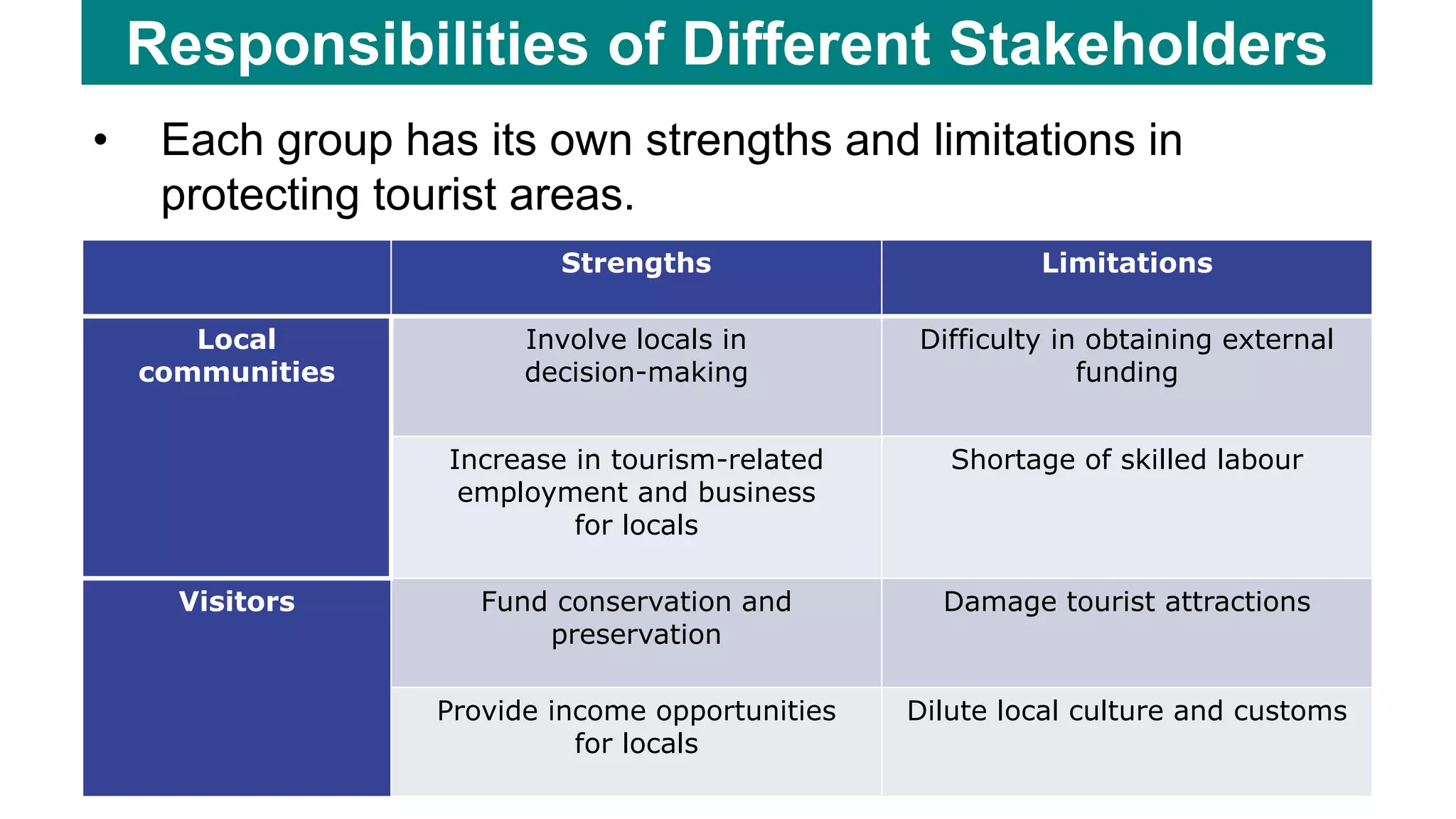 Responsibilities of Different Stakeholders

• Each group has its own strengths and limitations in protecting tourist areas.

| | Strengths | Limitations |
|---|---|---|
| Local communities | Involve locals in decision-making | Difficulty in obtaining external funding |
| | Increase in tourism-related employment and business for locals | Shortage of skilled labour |
| Visitors | Fund conservation and preservation | Damage tourist attractions |
| | Provide income opportunities for locals | Dilute local culture and customs |